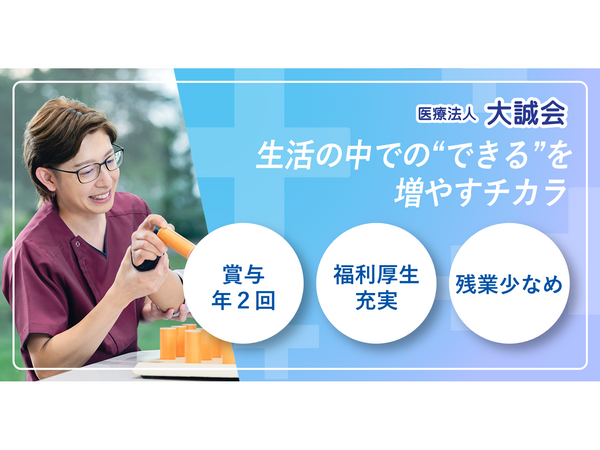 医療法人 大誠会

生活の中での“できる”を増やすチカラ

賞与
年２回

福利厚生
充実

残業少なめ